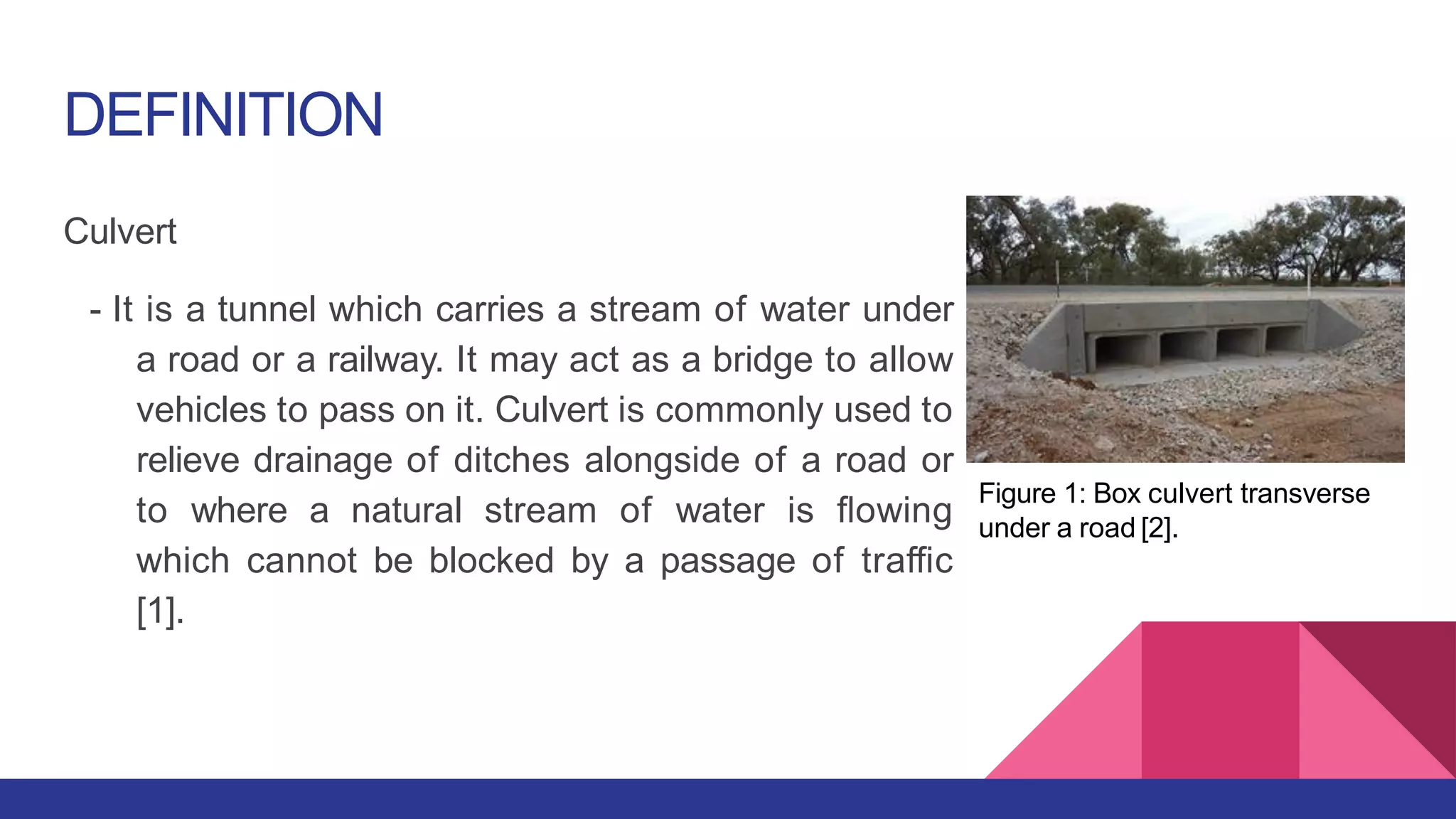 DEFINITION

Culvert

- It is a tunnel which carries a stream of water under a road or a railway. It may act as a bridge to allow vehicles to pass on it. Culvert is commonly used to relieve drainage of ditches alongside of a road or to where a natural stream of water is flowing which cannot be blocked by a passage of traffic [1].

Figure 1: Box culvert transverse under a road [2].